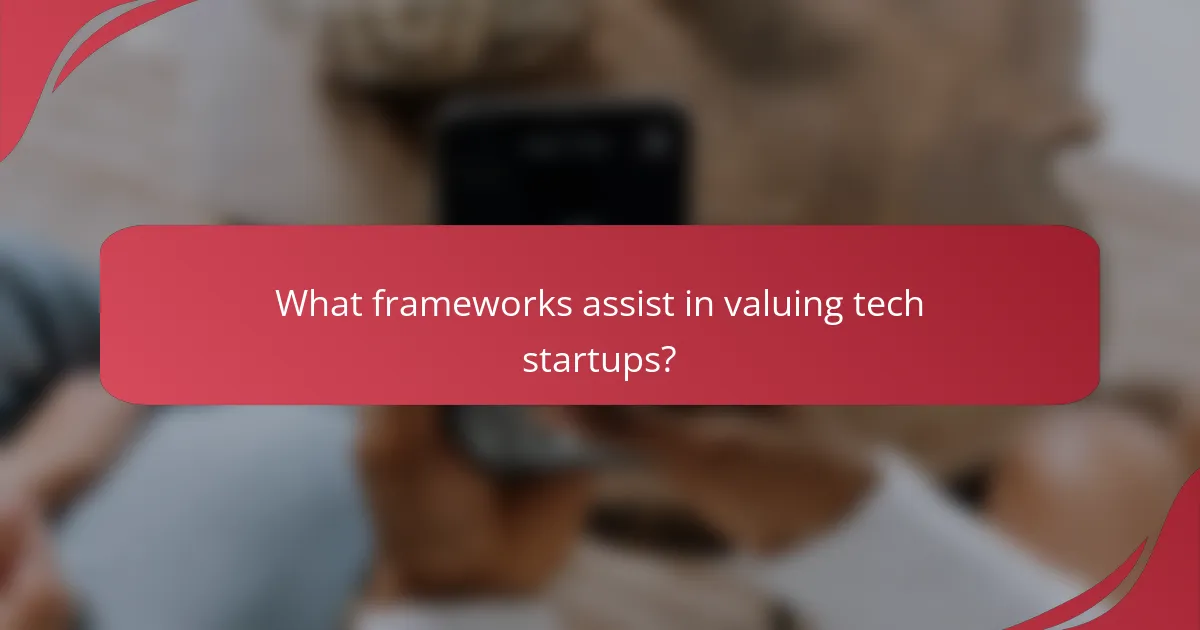 What frameworks assist in valuing tech startups?